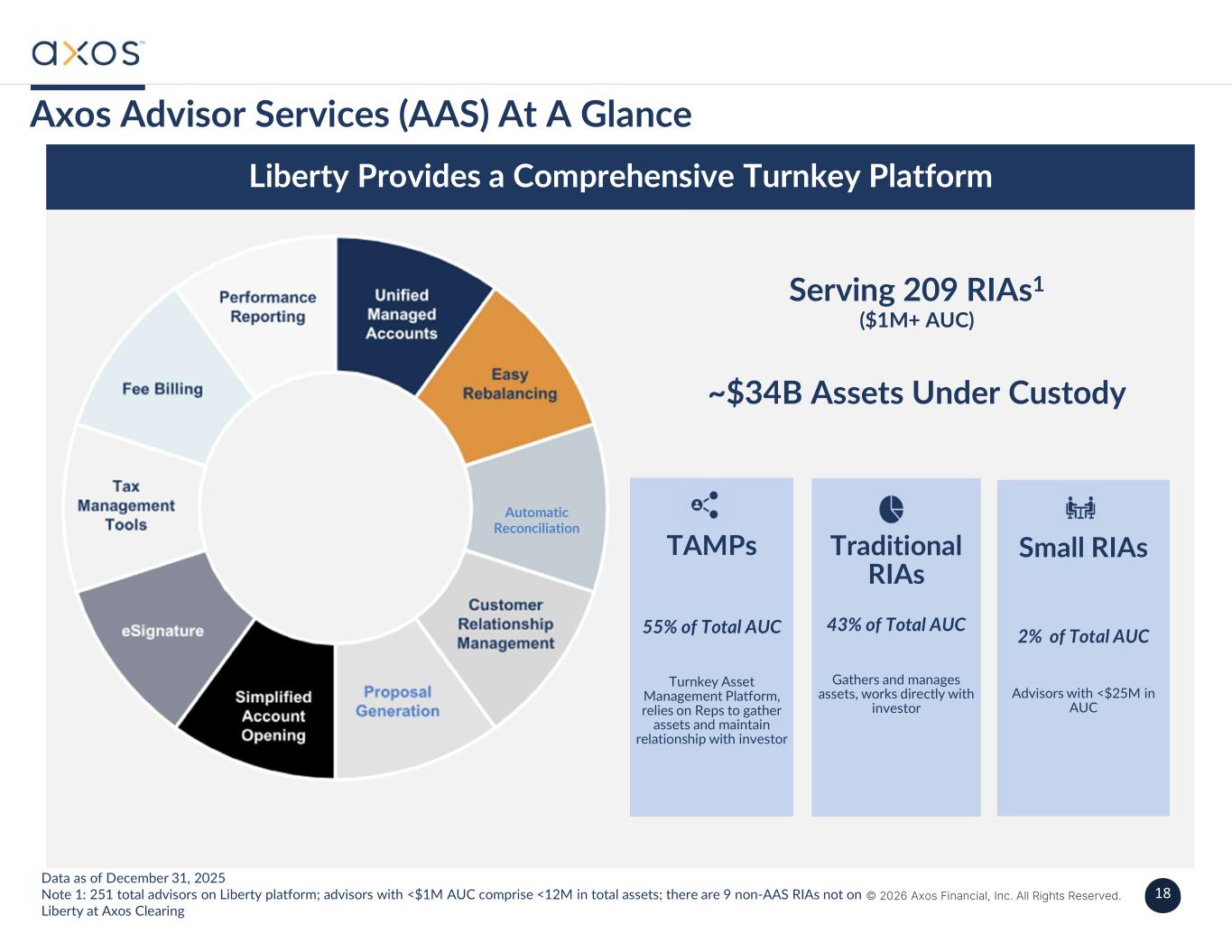 axos™

Axos Advisor Services (AAS) At A Glance

Liberty Provides a Comprehensive Turnkey Platform

Unified Managed Accounts

Easy Rebalancing

Automatic Reconciliation

Customer Relationship Management

Proposal Generation

Simplified Account Opening

eSignature

Tax Management Tools

Fee Billing

Performance Reporting

Serving 209 RIAs$^1$
($1M+ AUC)

~$34B Assets Under Custody

TAMPs

55% of Total AUC

Turnkey Asset Management Platform, relies on Reps to gather assets and maintain relationship with investor

Traditional RIAs

43% of Total AUC

Gathers and manages assets, works directly with investor

Small RIAs

2% of Total AUC

Advisors with <$25M in AUC

Data as of December 31, 2025
Note 1: 251 total advisors on Liberty platform; advisors with <$1M AUC comprise <12M in total assets; there are 9 non-AAS RIAs not on Liberty at Axos Clearing

© 2026 Axos Financial, Inc. All Rights Reserved.

18